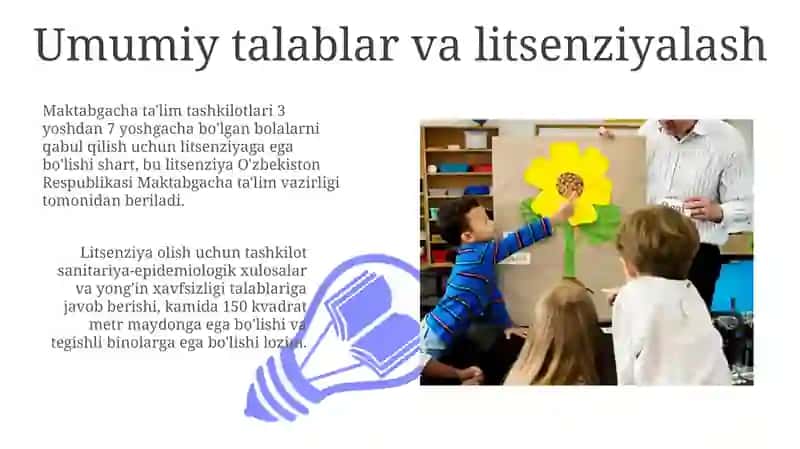 Umumiy talablar va litsenziyalash

Maktabgacha ta'lim tashkilotlari 3 yoshdan 7 yoshgacha bo'lgan bolalarni qabul qilish uchun litsenziyaga ega bo'lishi shart, bu litsenziya O'zbekiston Respublikasi Maktabgacha ta'lim vazirligi tomonidan beriladi.

Litsenziya olish uchun tashkilot sanitariya-epidemiologik xulosalar va yong'in xavfsizligi talablariga javob berishi, kamida 150 kvadrat metr maydonga ega bo'lishi va tegishli binolarga ega bo'lishi lozim.